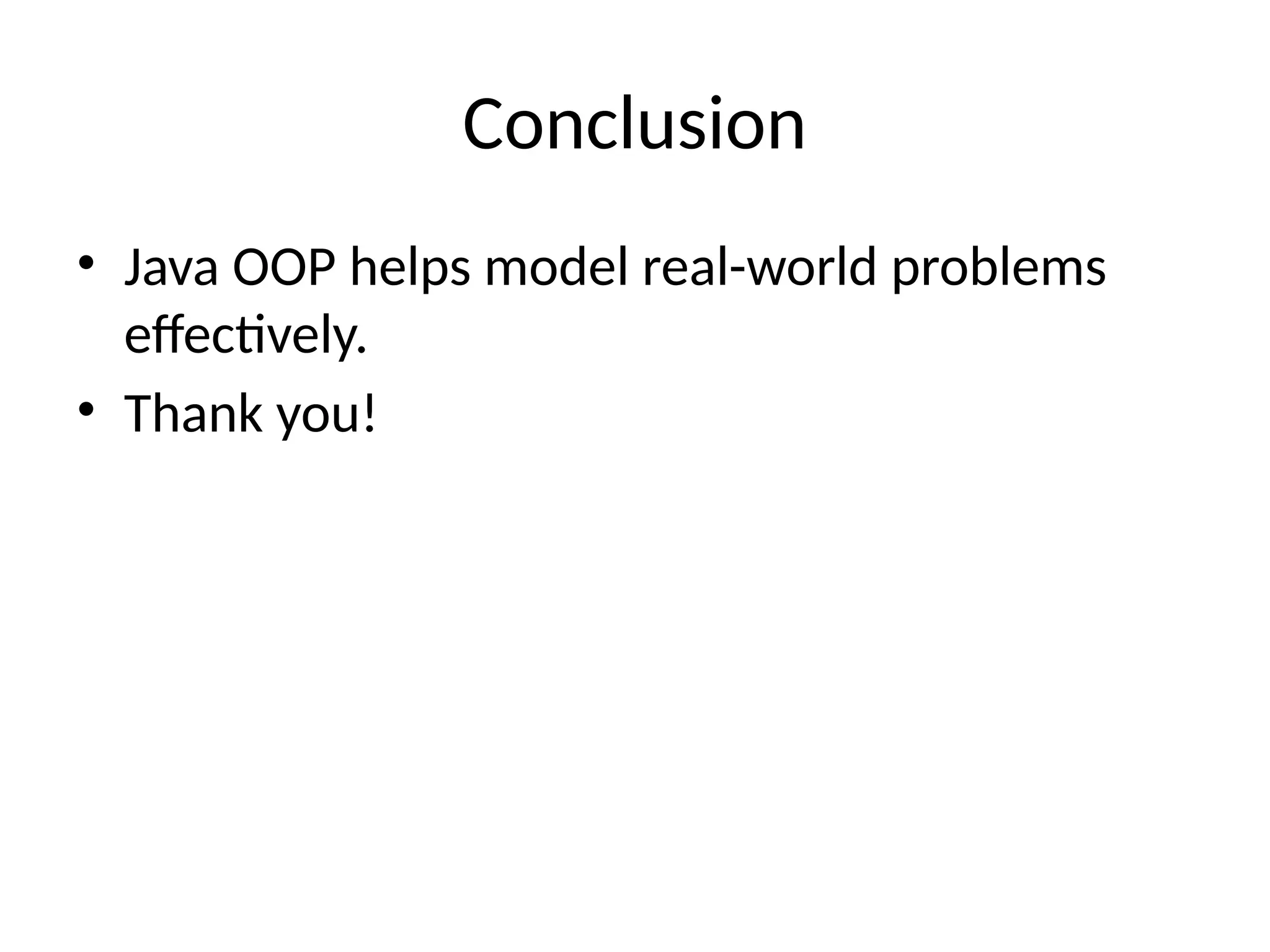 Conclusion

• Java OOP helps model real-world problems effectively.
• Thank you!